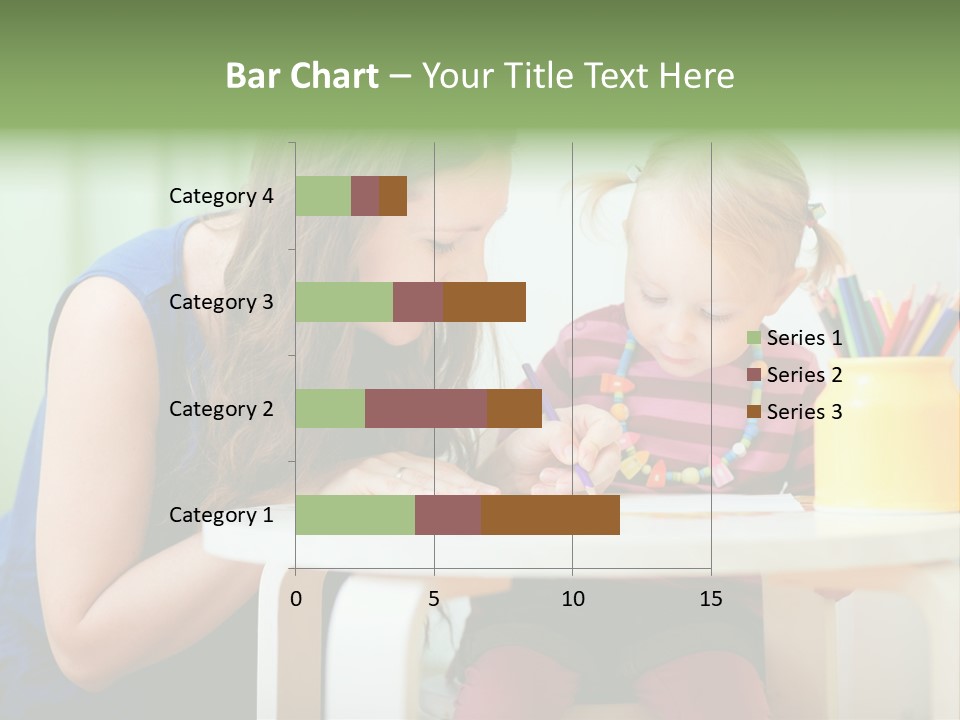 Bar Chart – Your Title Text Here

Category 4
Category 3
Category 2
Category 1

0
5
10
15

Series 1
Series 2
Series 3